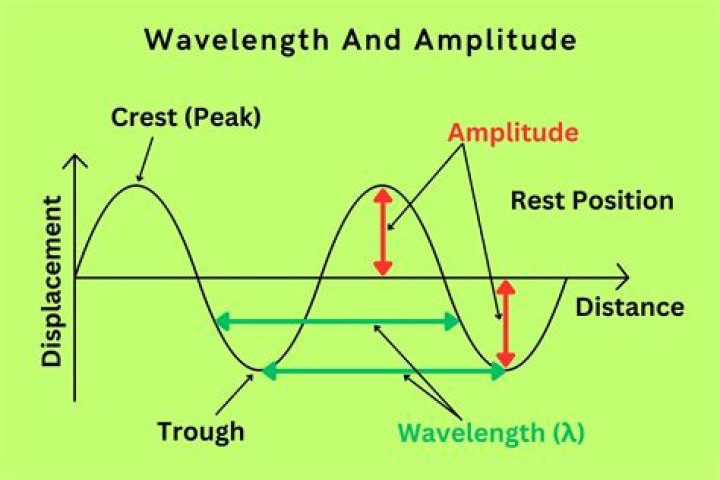 Wavelength And Amplitude

Crest (Peak)

Amplitude

Rest Position

Displacement

Distance

Trough

Wavelength (λ)